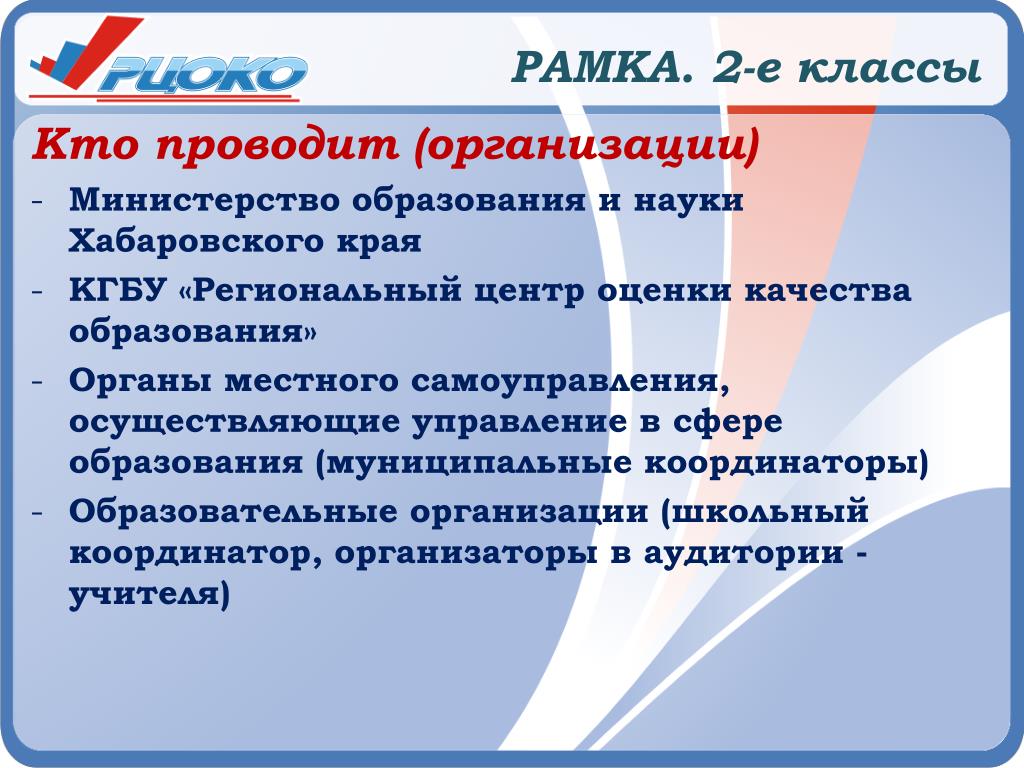 РЦОКО

РАМКА. 2-е классы

Кто проводит (организации)

- Министерство образования и науки Хабаровского края
- КГБУ «Региональный центр оценки качества образования»
- Органы местного самоуправления, осуществляющие управление в сфере образования (муниципальные координаторы)
- Образовательные организации (школьный координатор, организаторы в аудитории - учителя)